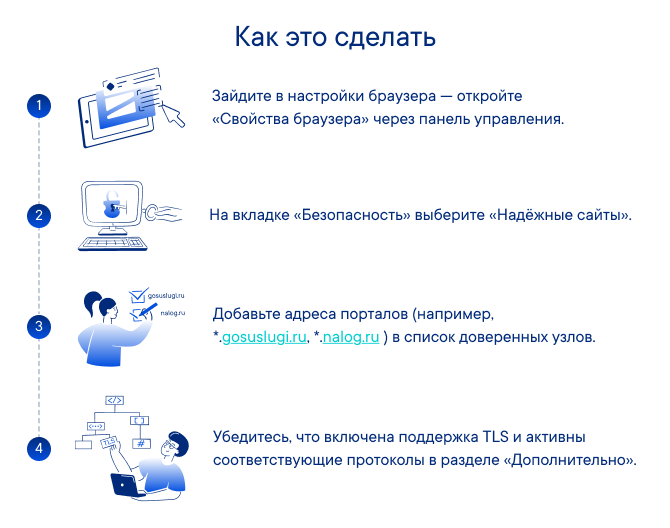 Как это сделать

1

Зайдите в настройки браузера — откройте «Свойства браузера» через панель управления.

2

На вкладке «Безопасность» выберите «Надёжные сайты».

3

gosuslugi.ru

nalog.ru

Добавьте адреса порталов (например, *.gosuslugi.ru, *.nalog.ru ) в список доверенных узлов.

4

</>

<···>

{ }

TLS

#

Убедитесь, что включена поддержка TLS и активны соответствующие протоколы в разделе «Дополнительно».